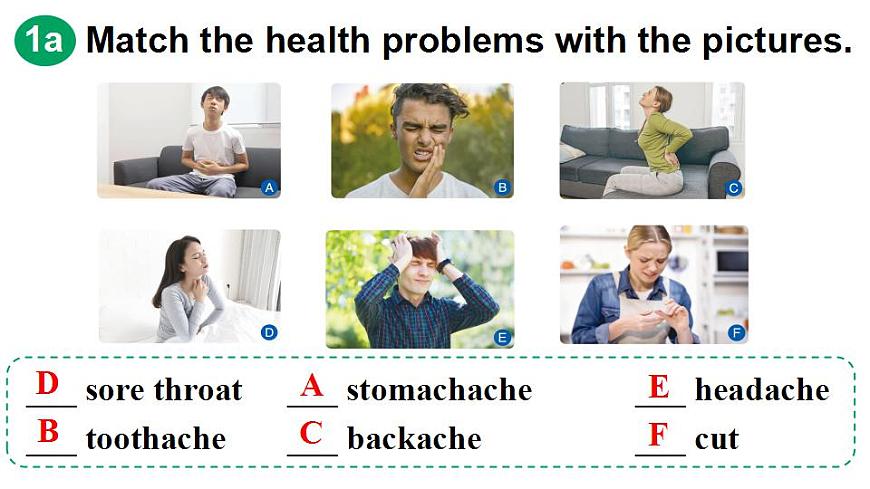 1a Match the health problems with the pictures.

A B C D E F

D sore throat A stomachache E headache
B toothache C backache F cut